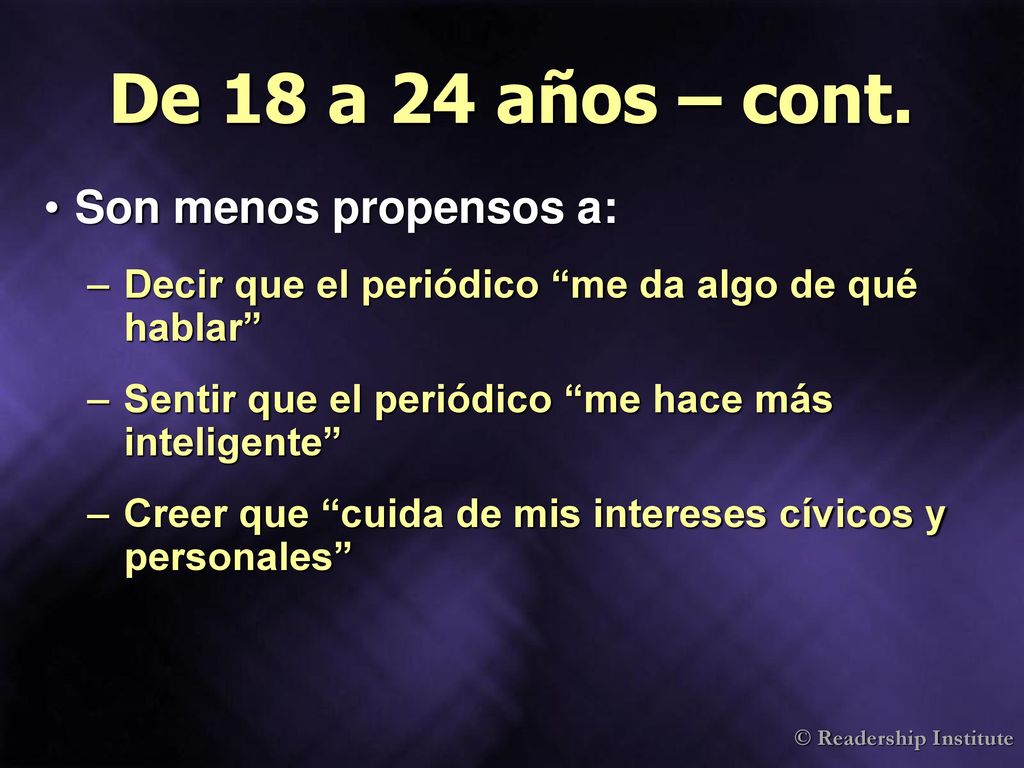 De 18 a 24 años – cont.

• Son menos propensos a:

– Decir que el periódico “me da algo de qué hablar”

– Sentir que el periódico “me hace más inteligente”

– Creer que “cuida de mis intereses cívicos y personales”

© Readership Institute